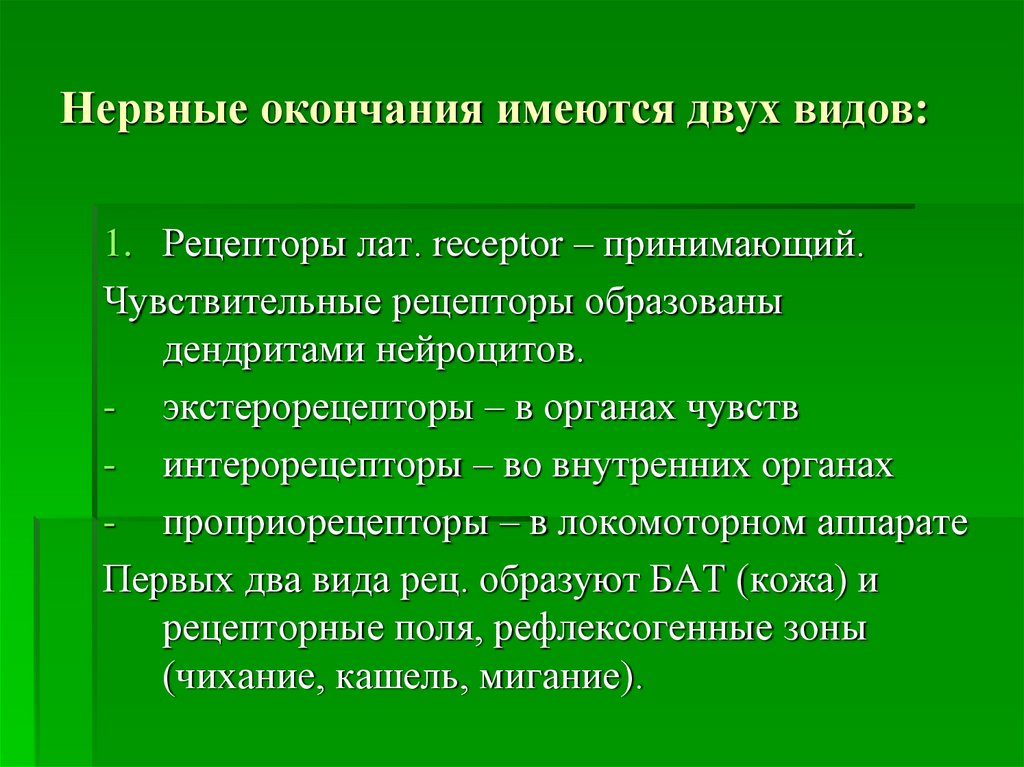 Нервные окончания имеются двух видов:

1. Рецепторы лат. receptor – принимающий.

Чувствительные рецепторы образованы дендритами нейроцитов.

- экстерорецепторы – в органах чувств
- интерорецепторы – во внутренних органах
- проприорецепторы – в локомоторном аппарате

Первых два вида рец. образуют БАТ (кожа) и рецепторные поля, рефлексогенные зоны (чихание, кашель, мигание).